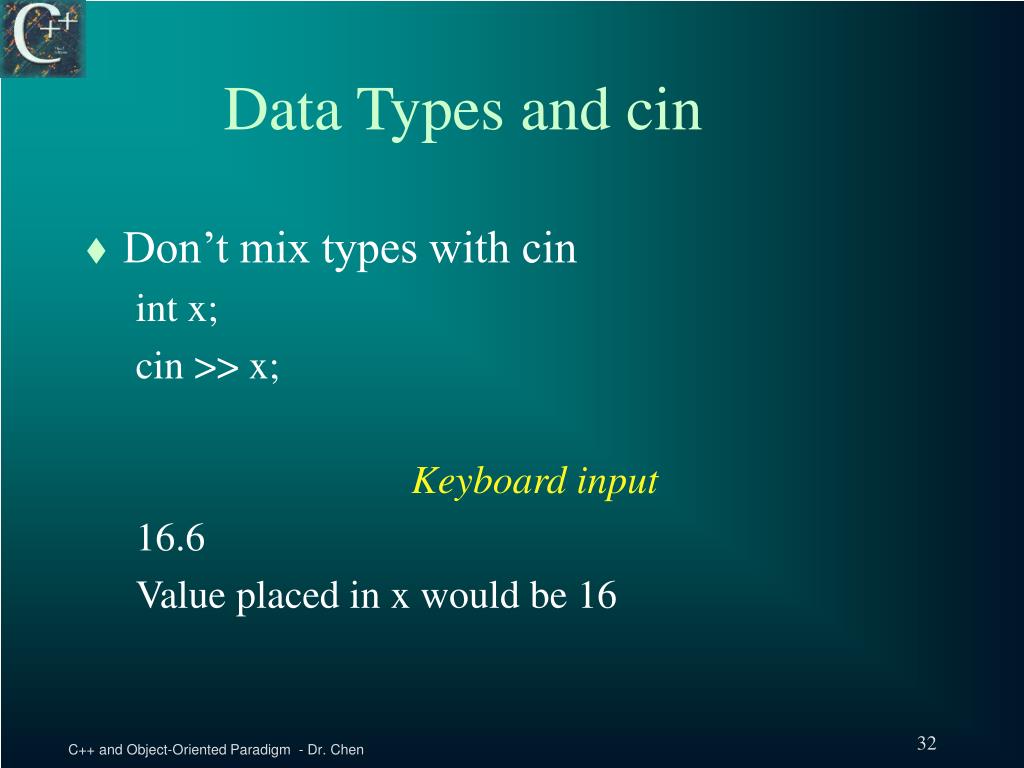 C++

Data Types and cin

♦ Don’t mix types with cin

int x;

cin >> x;

Keyboard input

16.6

Value placed in x would be 16

C++ and Object-Oriented Paradigm - Dr. Chen

32